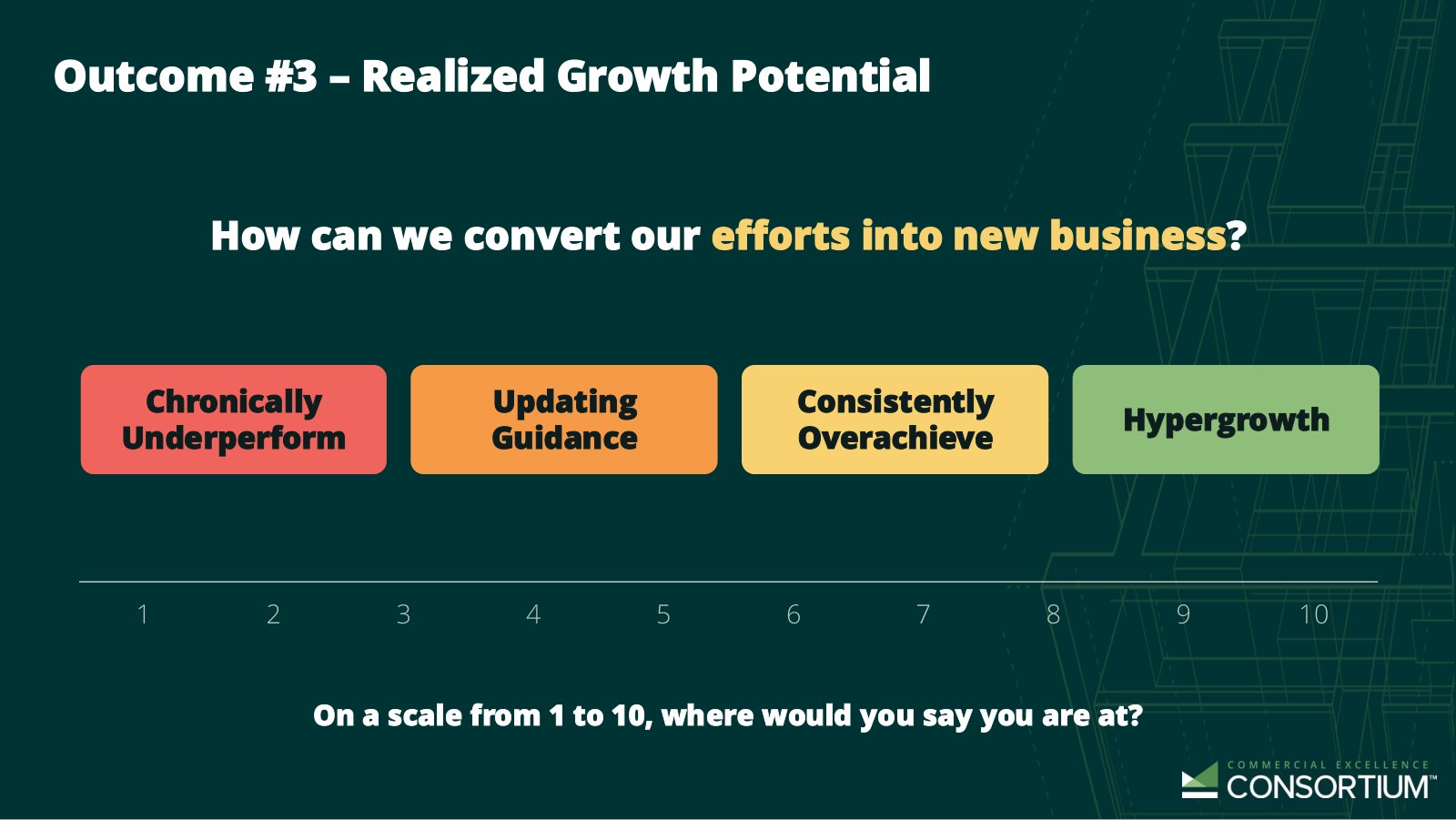 Outcome #3 – Realized Growth Potential

How can we convert our efforts into new business?

Chronically Underperform

Updating Guidance

Consistently Overachieve

Hypergrowth

1 2 3 4 5 6 7 8 9 10

On a scale from 1 to 10, where would you say you are at?

COMMERCIAL EXCELLENCE CONSORTIUM™